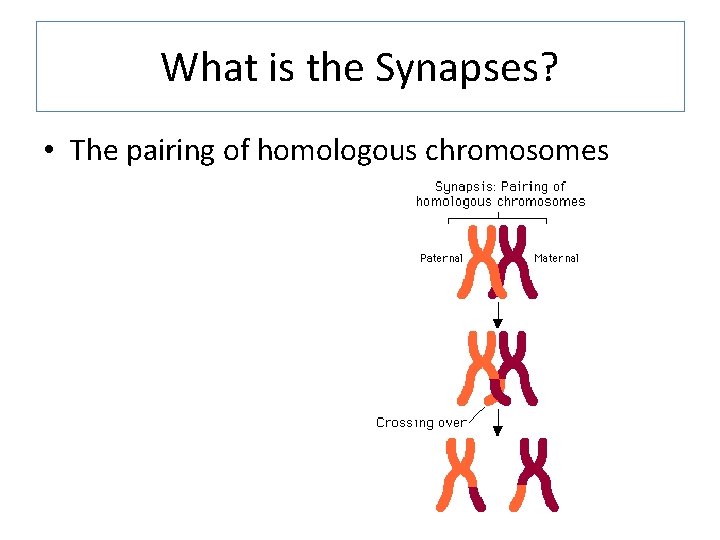 What is the Synapses?

• The pairing of homologous chromosomes

Synapsis: Pairing of homologous chromosomes

Paternal

Maternal

Crossing over